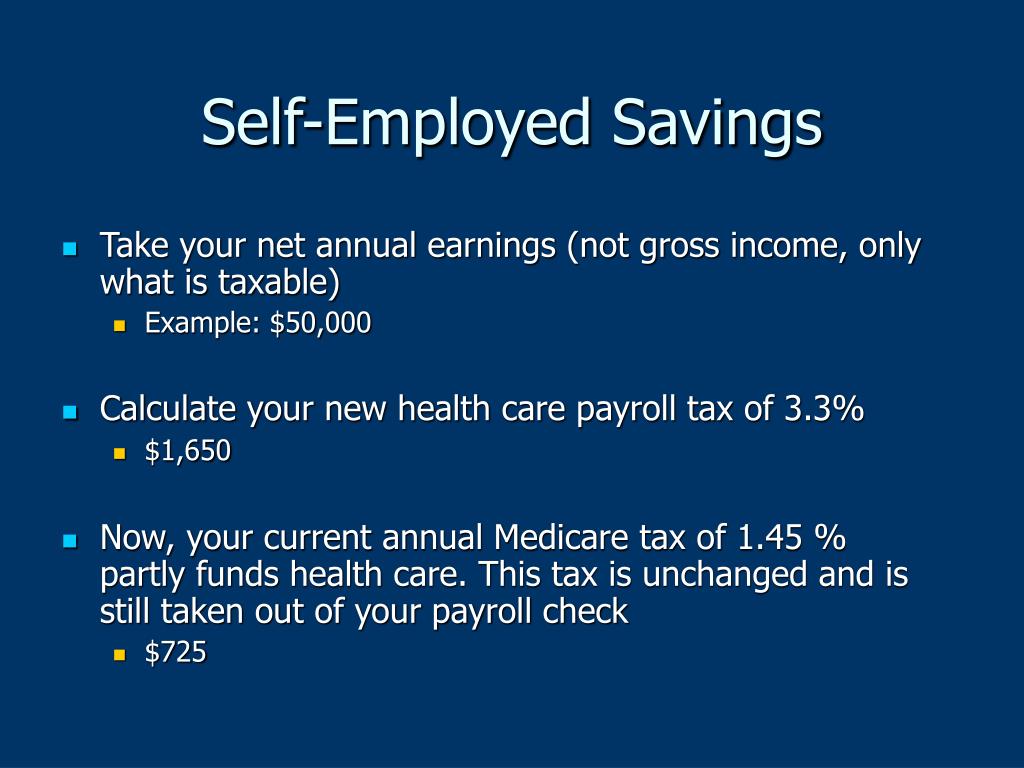 Self-Employed Savings

- Take your net annual earnings (not gross income, only what is taxable)
  - Example: \$50,000

- Calculate your new health care payroll tax of 3.3%
  - \$1,650

- Now, your current annual Medicare tax of 1.45 % partly funds health care. This tax is unchanged and is still taken out of your payroll check
  - \$725